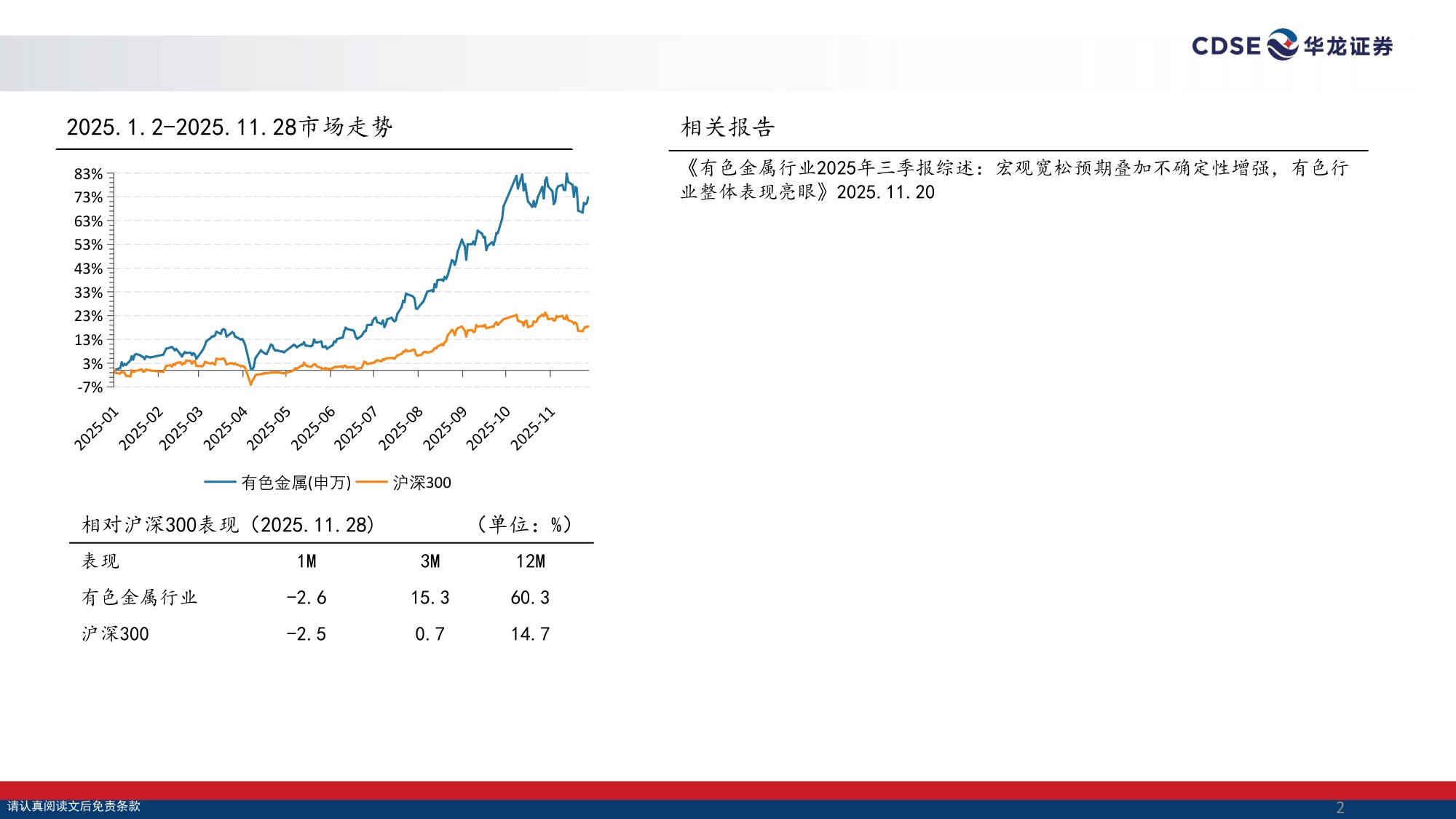 CDSE 华龙证券

2025.1.2-2025.11.28市场走势

83%
73%
63%
53%
43%
33%
23%
13%
3%
-7%

2025-01 2025-02 2025-03 2025-04 2025-05 2025-06 2025-07 2025-08 2025-09 2025-10 2025-11

有色金属(申万) 沪深300

相对沪深300表现（2025.11.28） （单位：%）

| 表现 | 1M | 3M | 12M |
|---|---|---|---|
| 有色金属行业 | -2.6 | 15.3 | 60.3 |
| 沪深300 | -2.5 | 0.7 | 14.7 |

相关报告

《有色金属行业2025年三季报综述：宏观宽松预期叠加不确定性增强，有色行业整体表现亮眼》2025.11.20

请认真阅读文后免责条款

2